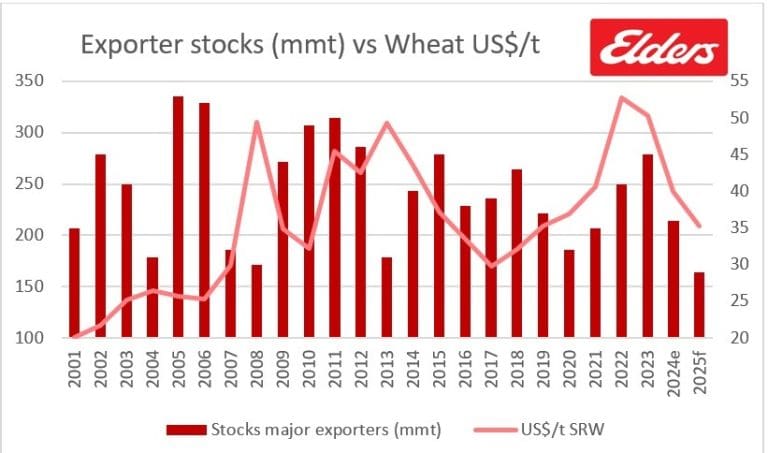 Exporter stocks (mmt) vs Wheat US$/t

Elders

350
300
250
200
150
100

55
50
45
40
35
30
25
20

2001
2002
2003
2004
2005
2006
2007
2008
2009
2010
2011
2012
2013
2014
2015
2016
2017
2018
2019
2020
2021
2022
2023
2024e
2025f

Stocks major exporters (mmt)
US$/t SRW